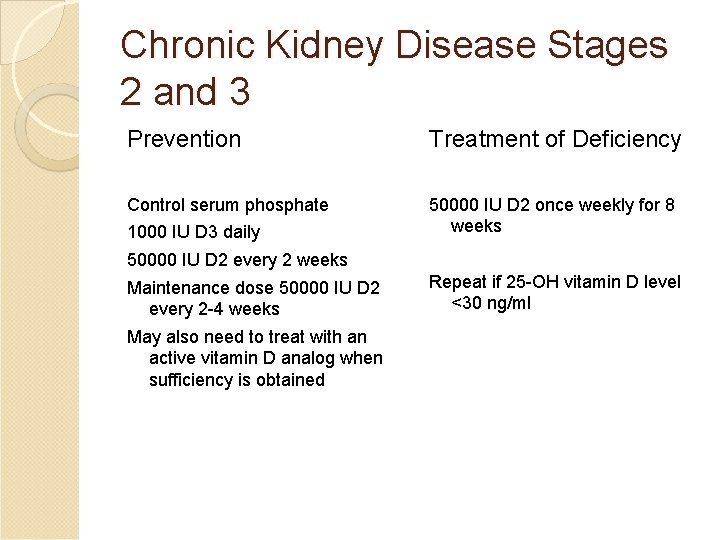 Chronic Kidney Disease Stages 2 and 3

Prevention

Control serum phosphate

1000 IU D3 daily

50000 IU D2 every 2 weeks

Maintenance dose 50000 IU D2 every 2-4 weeks

May also need to treat with an active vitamin D analog when sufficiency is obtained

Treatment of Deficiency

50000 IU D2 once weekly for 8 weeks

Repeat if 25-OH vitamin D level <30 ng/ml